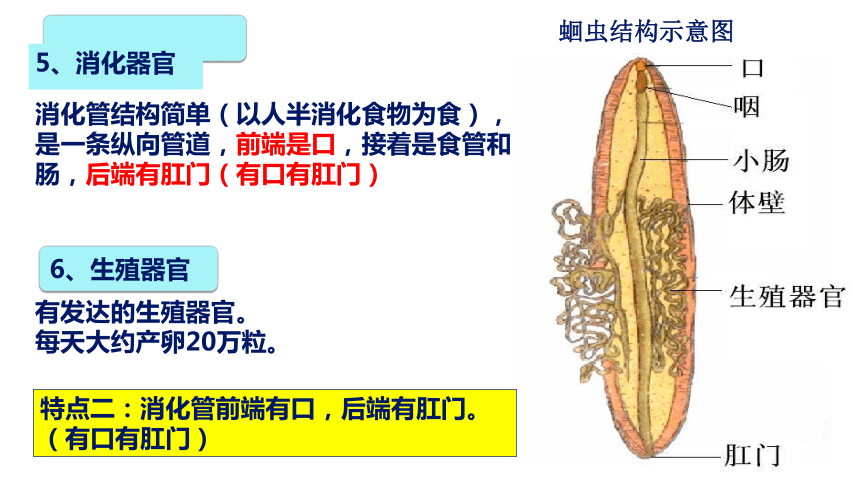 5、消化器官

消化管结构简单（以人半消化食物为食），是一条纵向管道，前端是口，接着是食管和肠，后端有肛门（有口有肛门）

6、生殖器官

有发达的生殖器官。
每天大约产卵20万粒。

特点二：消化管前端有口，后端有肛门。（有口有肛门）

蛔虫结构示意图

口

咽

小肠

体壁

生殖器官

肛门